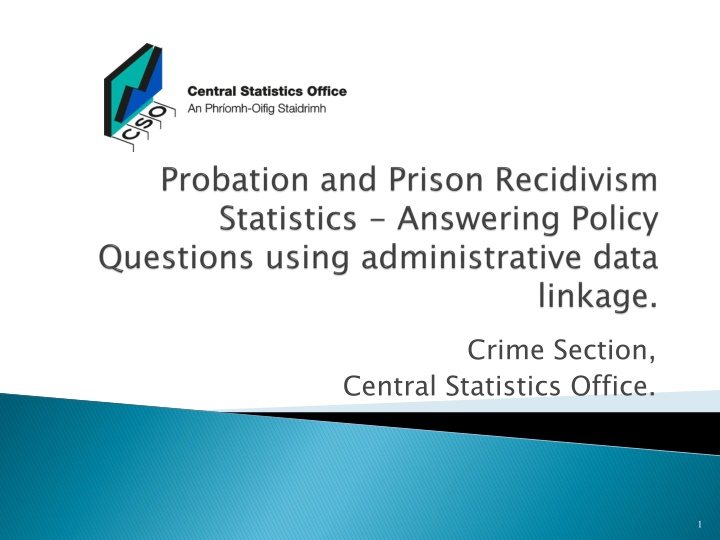 CSO
Central Statistics Office
An Phríomh-Oifig Staidrimh

Probation and Prison Recidivism Statistics – Answering Policy Questions using administrative data linkage.

Crime Section,
Central Statistics Office.

1